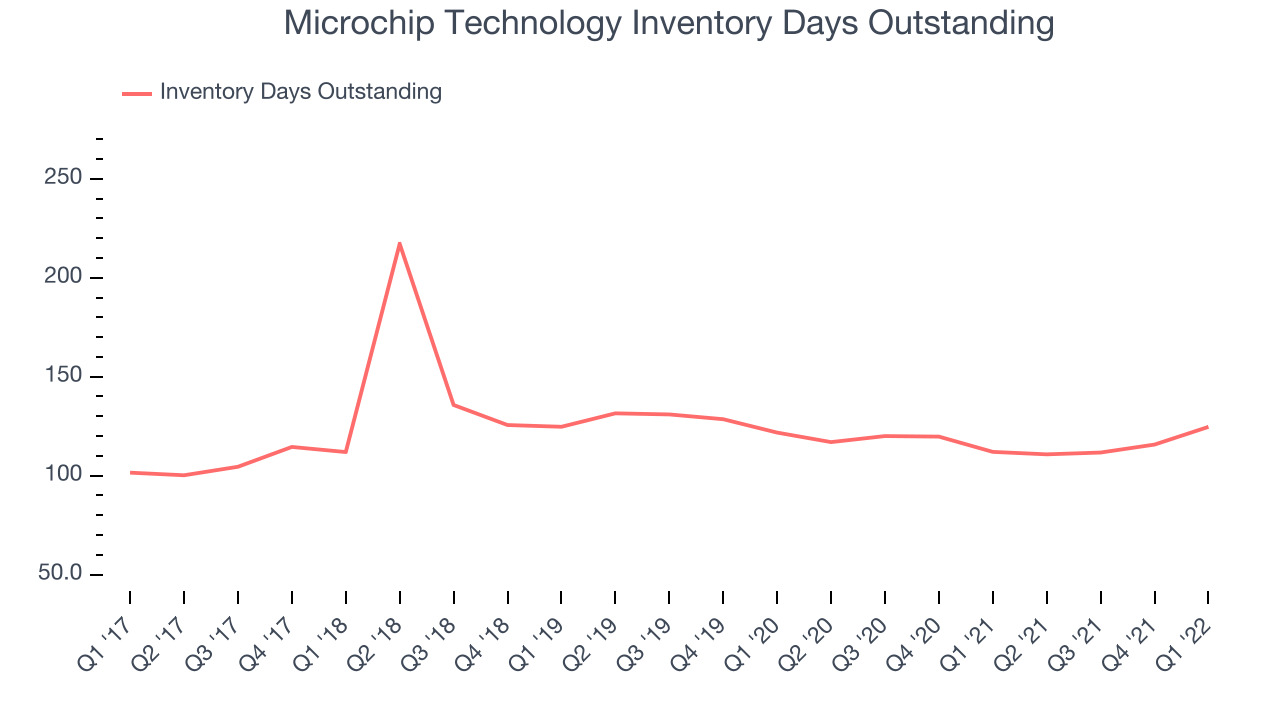 Microchip Technology Inventory Days Outstanding

Inventory Days Outstanding

250
200
150
100
50.0

Q1 '17
Q2 '17
Q3 '17
Q4 '17
Q1 '18
Q2 '18
Q3 '18
Q4 '18
Q1 '19
Q2 '19
Q3 '19
Q4 '19
Q1 '20
Q2 '20
Q3 '20
Q4 '20
Q1 '21
Q2 '21
Q3 '21
Q4 '21
Q1 '22